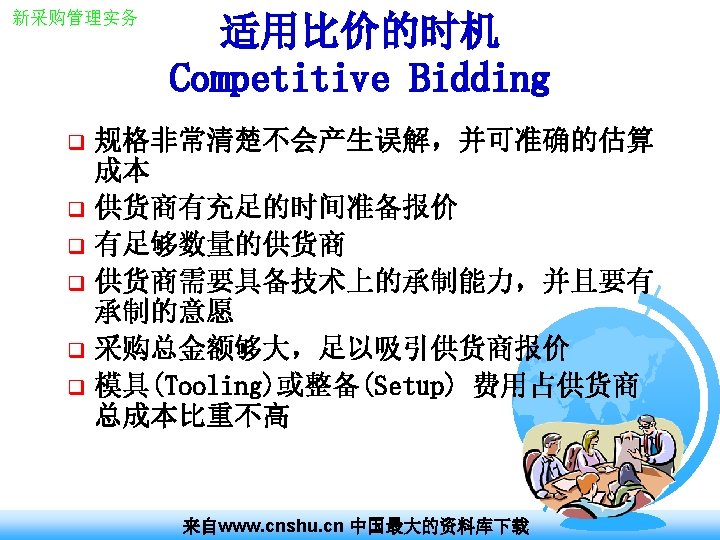 新采购管理实务

适用比价的时机
Competitive Bidding

❑ 规格非常清楚不会产生误解，并可准确的估算成本
❑ 供货商有充足的时间准备报价
❑ 有足够数量的供货商
❑ 供货商需要具备技术上的承制能力，并且要有承制的意愿
❑ 采购总金额够大，足以吸引供货商报价
❑ 模具(Tooling)或整备(Setup) 费用占供货商总成本比重不高

来自www.cnshu.cn 中国最大的资料库下载